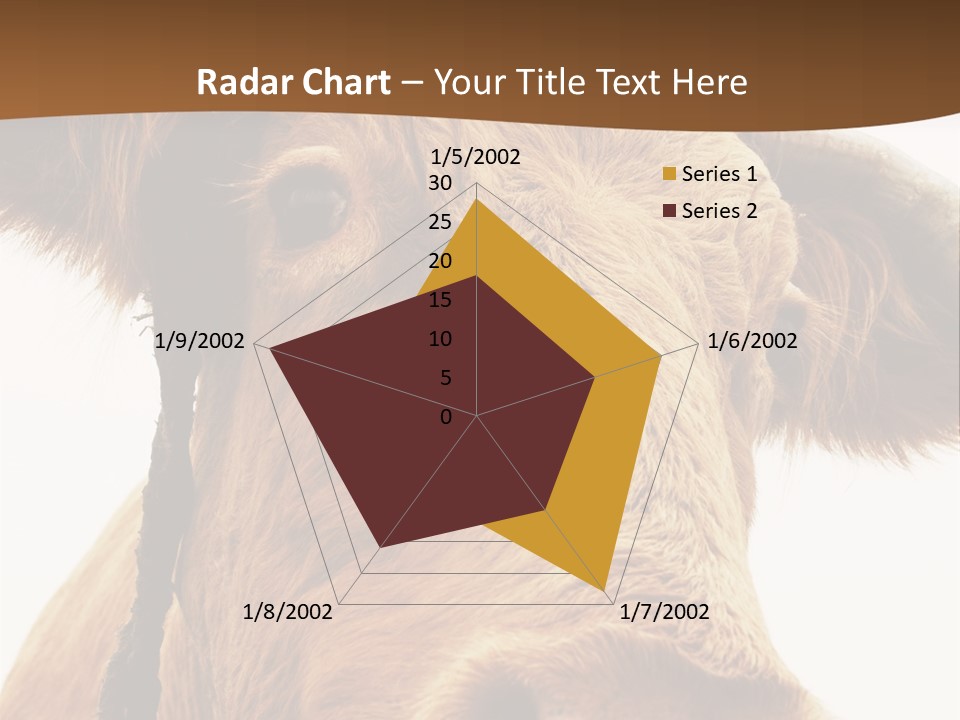 Radar Chart – Your Title Text Here

1/5/2002
30
25
20
15
10
5
0
1/6/2002
1/7/2002
1/8/2002
1/9/2002

Series 1
Series 2